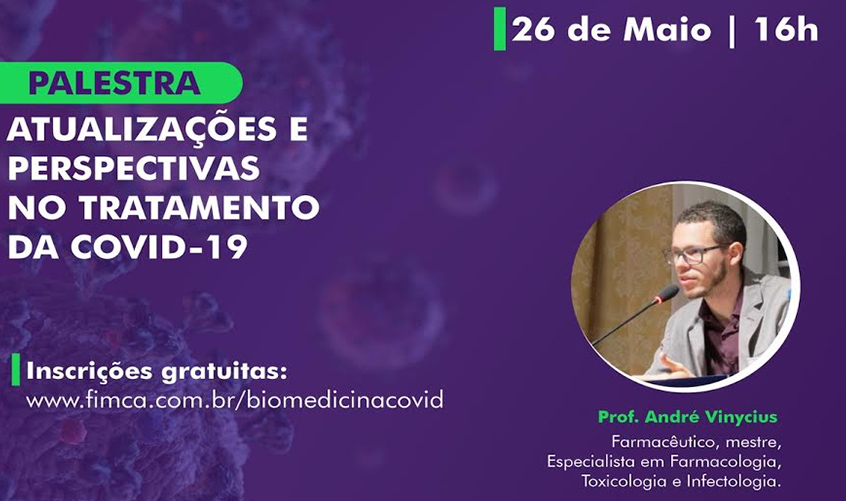 26 de Maio | 16h

PALESTRA

ATUALIZAÇÕES E PERSPECTIVAS NO TRATAMENTO DA COVID-19

Inscrições gratuitas:
www.fimca.com.br/biomedicinacovid

Prof. André Vinycius
Farmacêutico, mestre, Especialista em Farmacologia, Toxicologia e Infectologia.